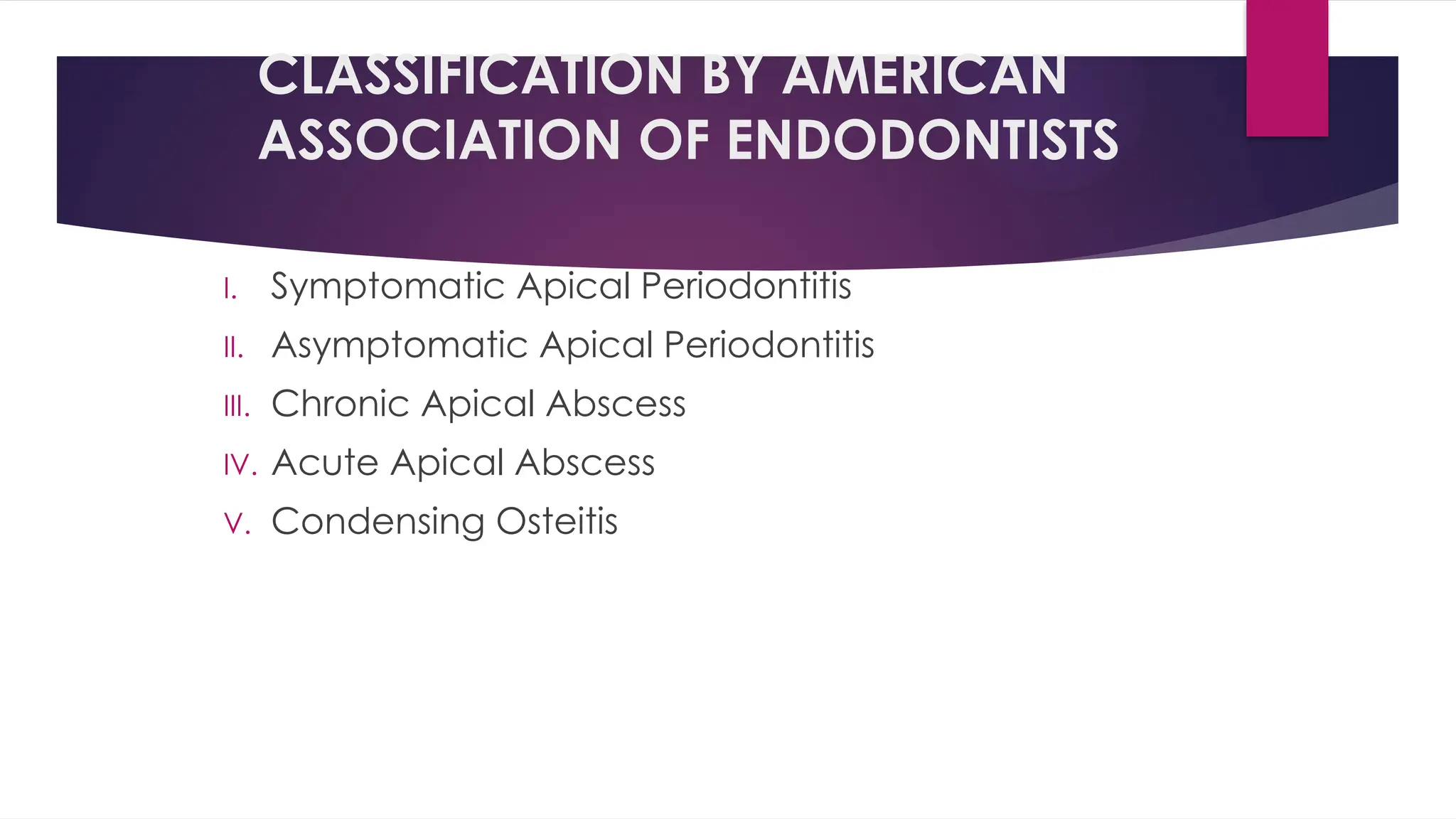 CLASSIFICATION BY AMERICAN ASSOCIATION OF ENDODONTISTS

I. Symptomatic Apical Periodontitis
II. Asymptomatic Apical Periodontitis
III. Chronic Apical Abscess
IV. Acute Apical Abscess
V. Condensing Osteitis